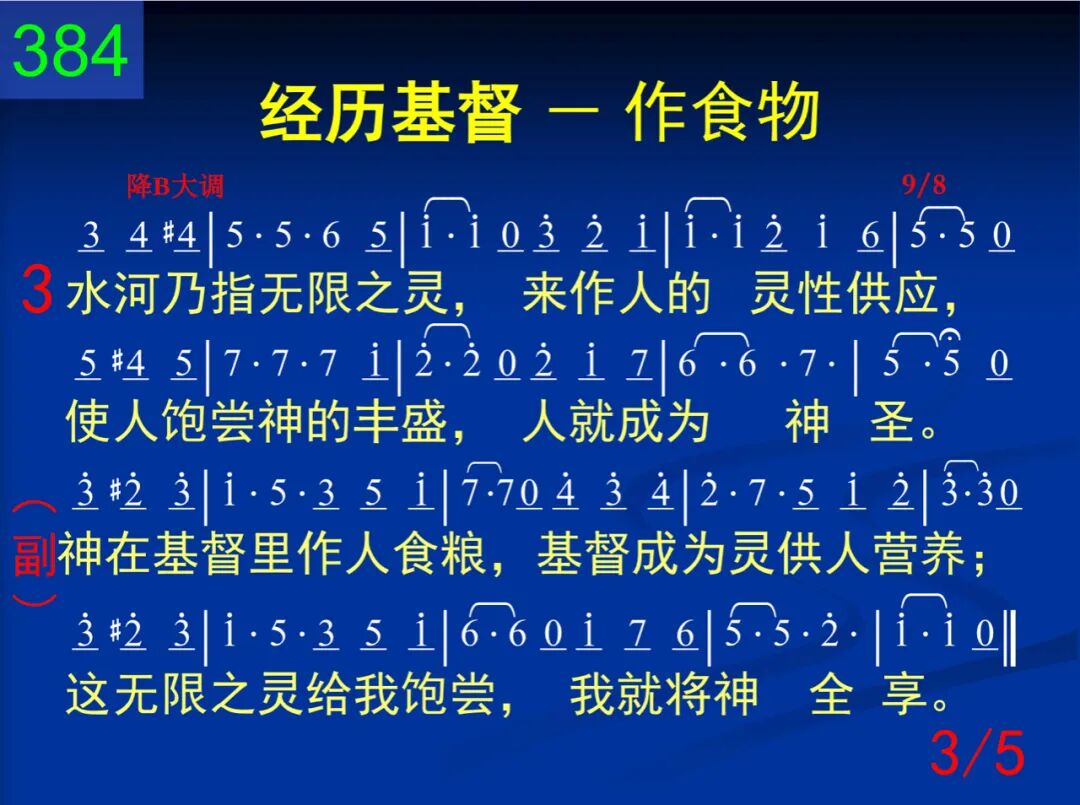 384

经历基督 — 作食物

降B大调 9/8

3 4 #4 | 5 · 5 · 6 5 | i · i 0 3 2 i | i · i 2 i 6 | 5 · 5 0

3 水河乃指无限之灵， 来作人的 灵性供应，

5 #4 5 | 7 · 7 · 7 i | 2 · 2 0 2 i 7 | 6 · 6 · 7 · | 5 · 5 0

使人饱尝神的丰盛， 人就成为 神 圣。

3 #2 3 | i · 5 · 3 5 i | 7 · 7 0 4 3 4 | 2 · 7 · 5 i 2 | 3 · 3 0

(副)神在基督里作人食粮，基督成为灵供人营养；

3 #2 3 | i · 5 · 3 5 i | 6 · 6 0 i 7 6 | 5 · 5 · 2 · | i · i 0 ‖

这无限之灵给我饱尝， 我就将神 全 享。

3/5